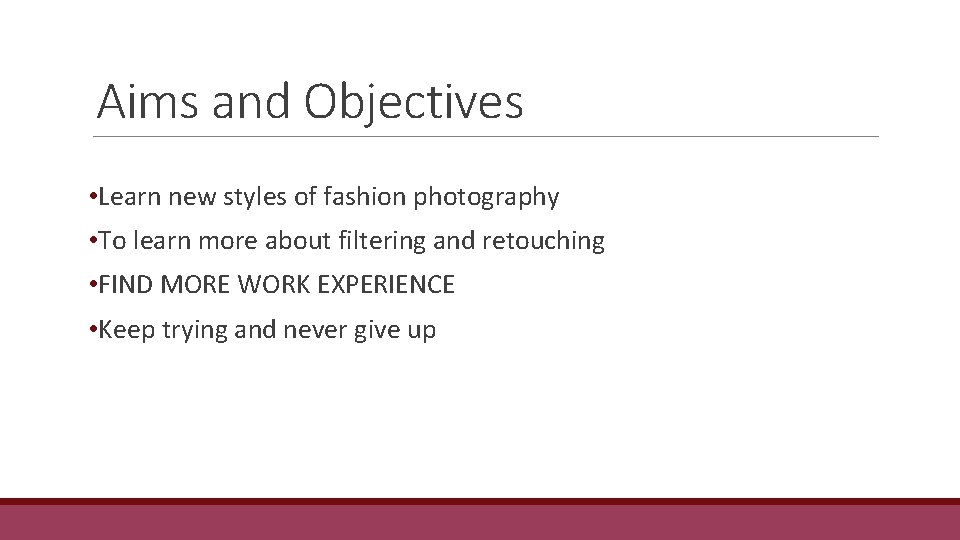 Aims and Objectives

•Learn new styles of fashion photography

•To learn more about filtering and retouching

•FIND MORE WORK EXPERIENCE

•Keep trying and never give up